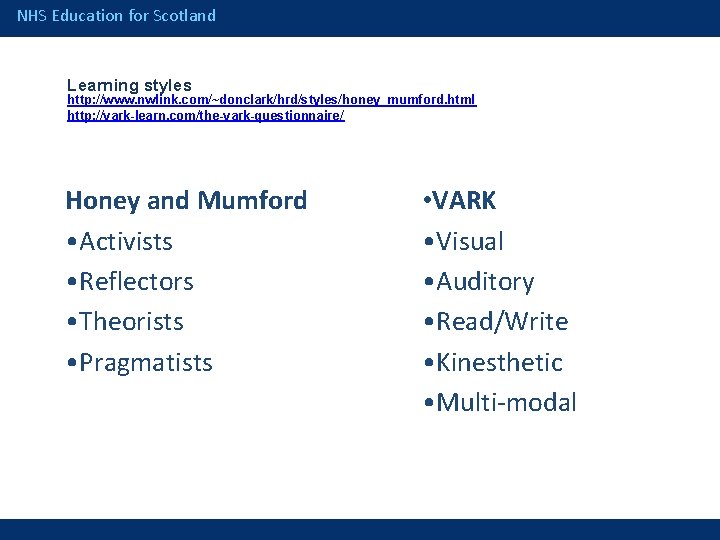 NHS Education for Scotland

Learning styles
http://www.nwlink.com/~donclark/hrd/styles/honey_mumford.html
http://vark-learn.com/the-vark-questionnaire/

Honey and Mumford
•Activists
•Reflectors
•Theorists
•Pragmatists

•VARK
•Visual
•Auditory
•Read/Write
•Kinesthetic
•Multi-modal